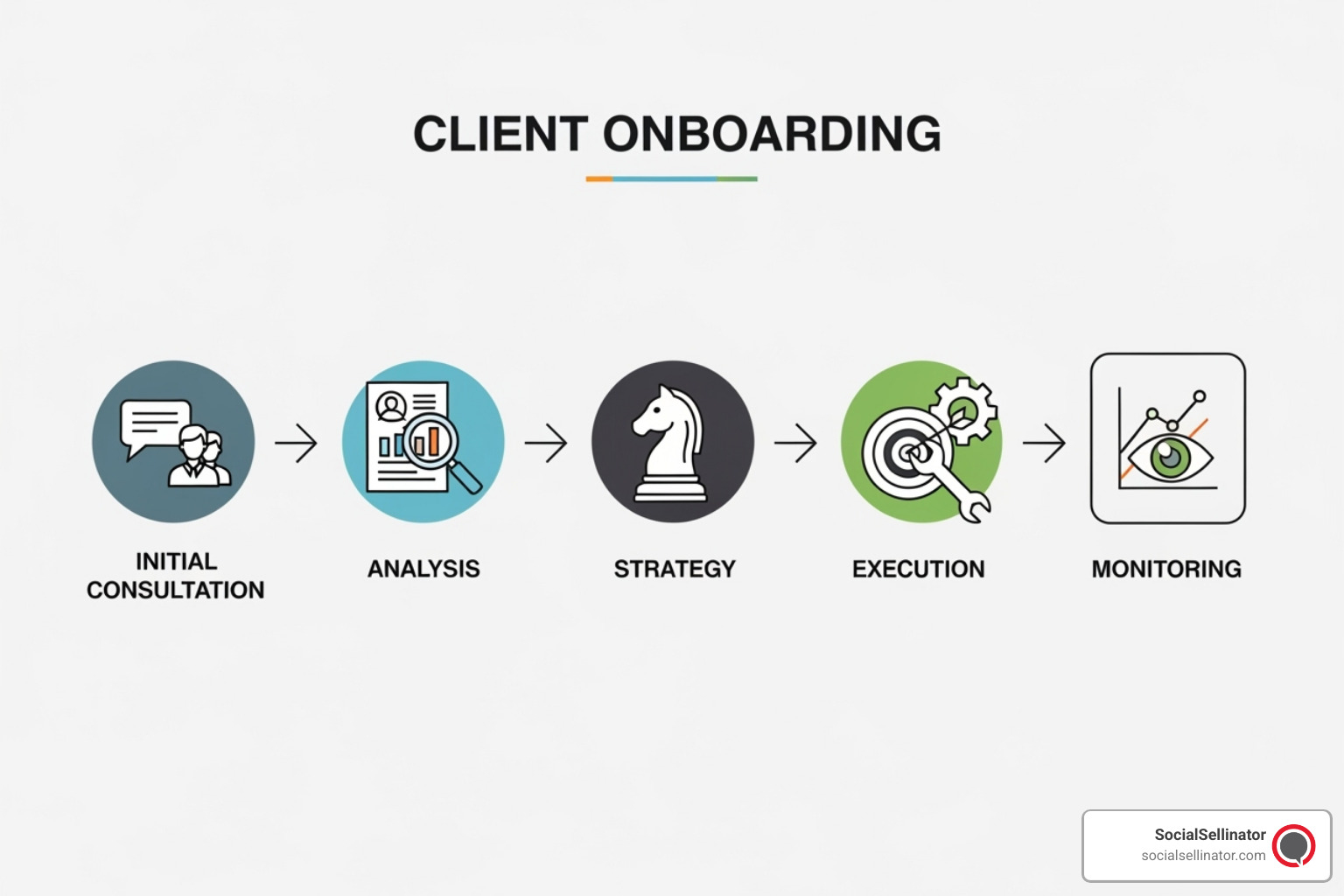 CLIENT ONBOARDING

INITIAL CONSULTATION

ANALYSIS

STRATEGY

EXECUTION

MONITORING

SocialSellinator
socialsellinator.com